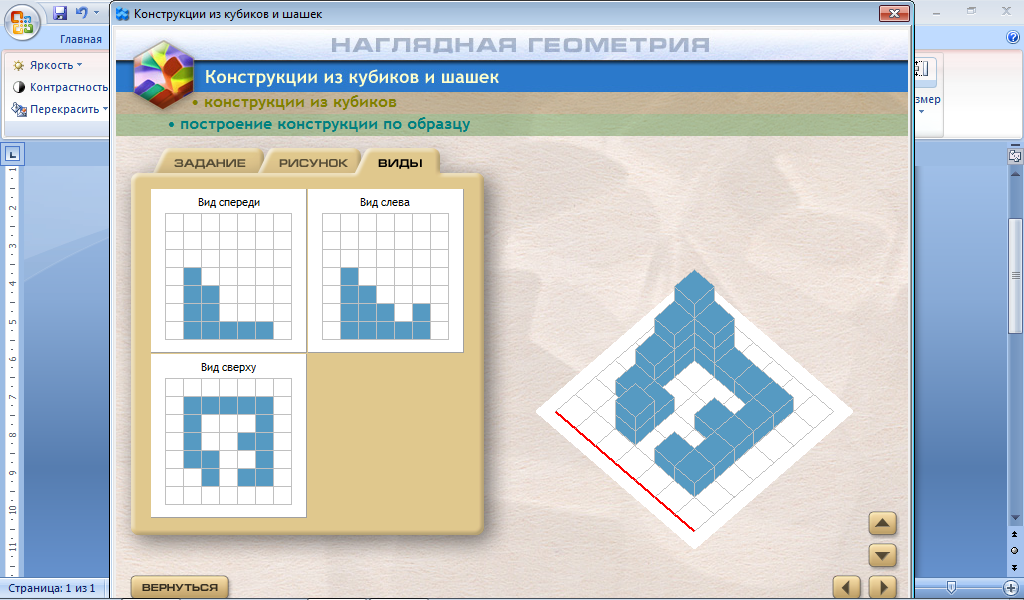 Конструкции из кубиков и шашек

Главная

Яркость

Контрастность

Перекрасить

змер

НАГЛЯДНАЯ ГЕОМЕТРИЯ

Конструкции из кубиков и шашек

• конструкции из кубиков

• построение конструкции по образцу

ЗАДАНИЕ

РИСУНОК

ВИДЫ

Вид спереди

Вид слева

Вид сверху

ВЕРНУТЬСЯ

Страница: 1 из 1